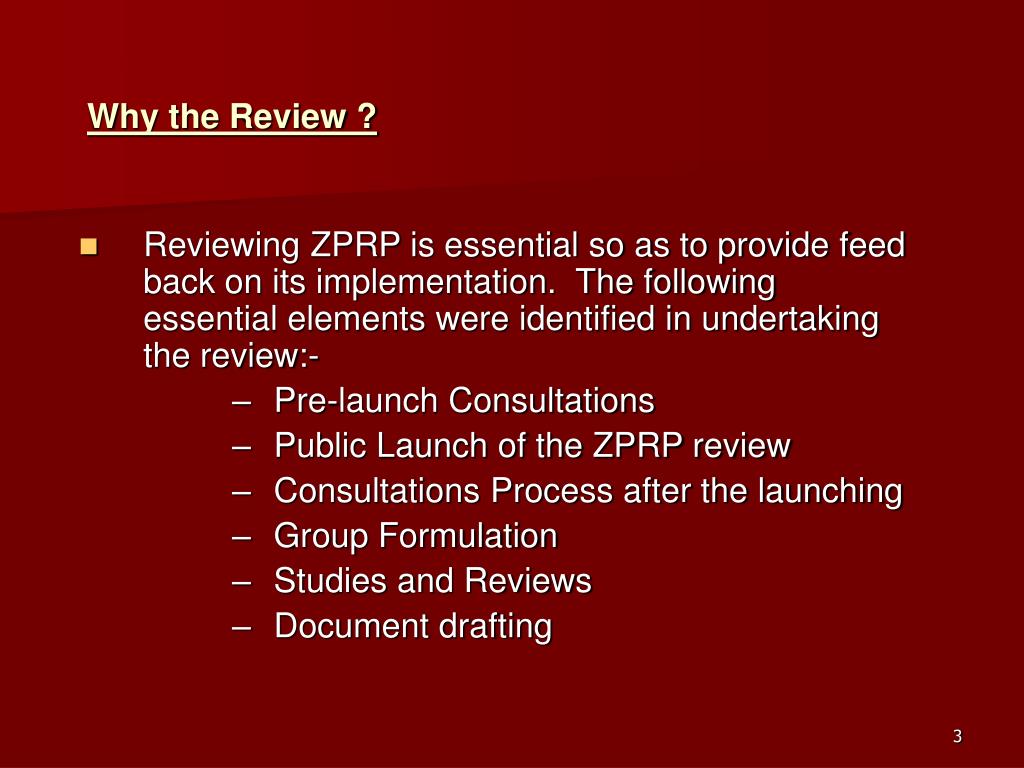 Why the Review ?

Reviewing ZPRP is essential so as to provide feed back on its implementation. The following essential elements were identified in undertaking the review:-

– Pre-launch Consultations
– Public Launch of the ZPRP review
– Consultations Process after the launching
– Group Formulation
– Studies and Reviews
– Document drafting

3